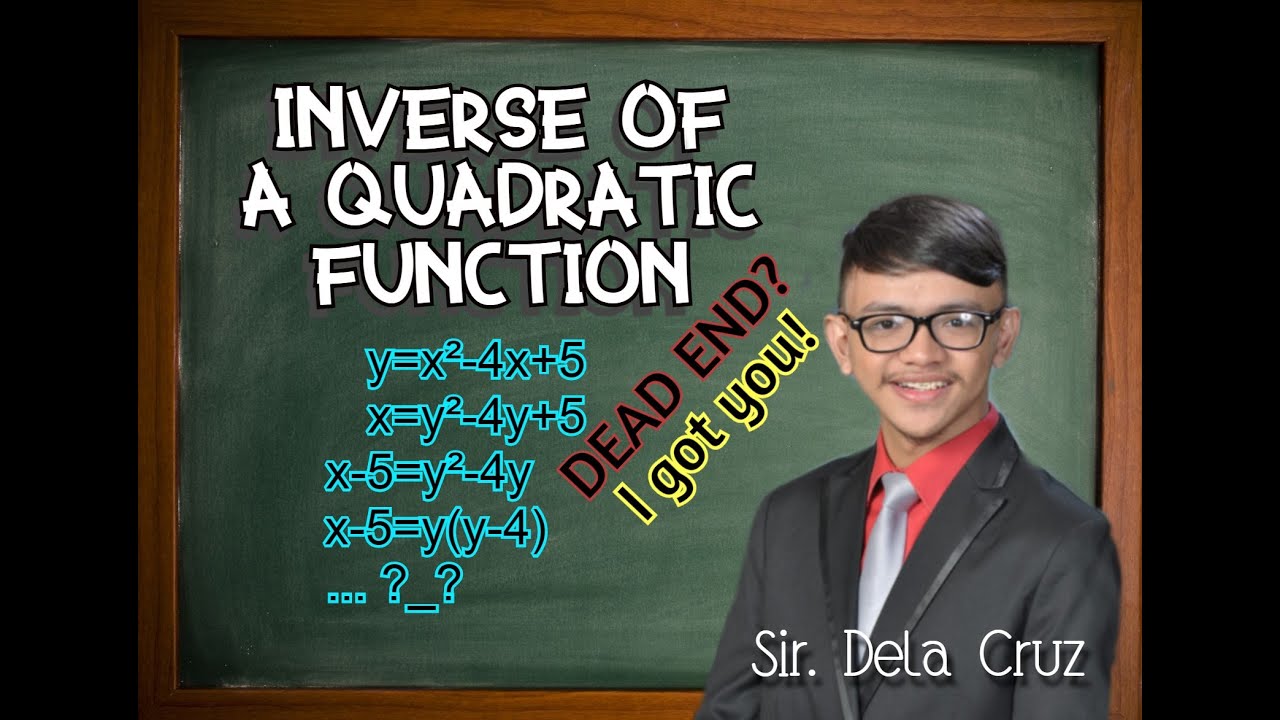 INVERSE OF A QUADRATIC FUNCTION

$y=x^2-4x+5$
$x=y^2-4y+5$
$x-5=y^2-4y$
$x-5=y(y-4)$
... ?_?

DEAD END?
I got you!

Sir. Dela Cruz